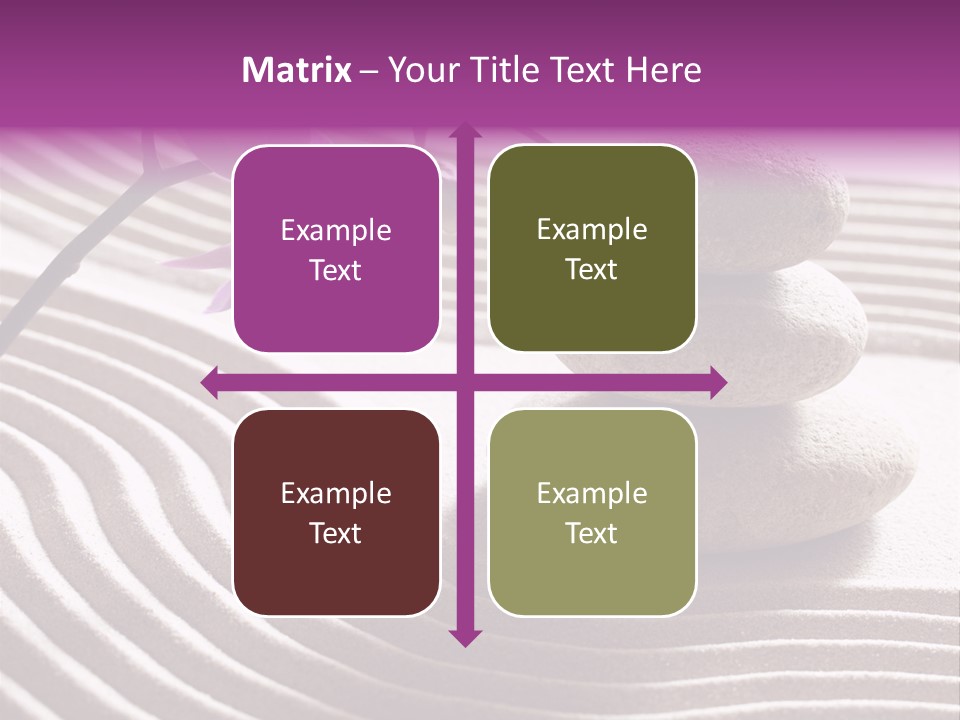 Matrix – Your Title Text Here

Example Text

Example Text

Example Text

Example Text